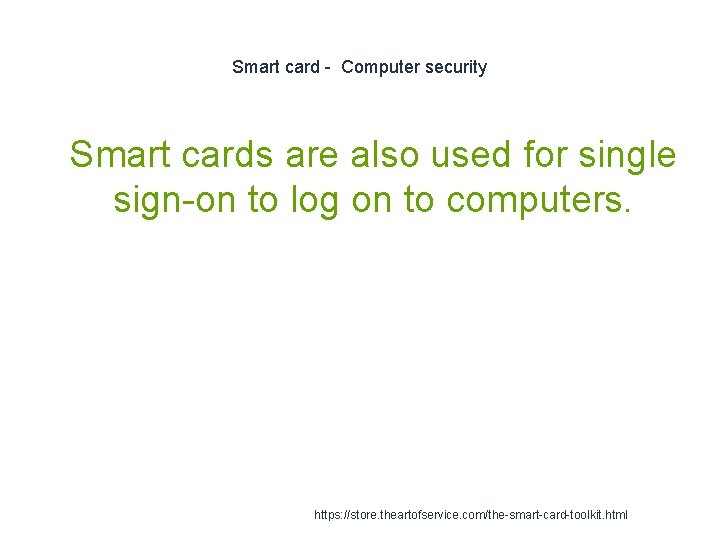 Smart card - Computer security

Smart cards are also used for single sign-on to log on to computers.

https://store.theartofservice.com/the-smart-card-toolkit.html